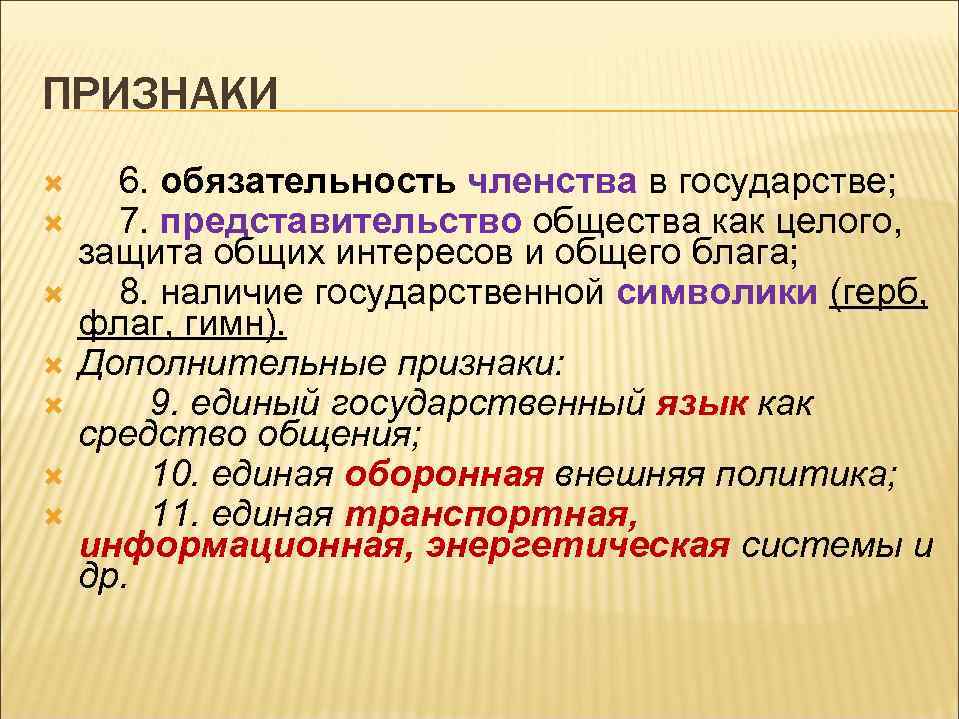 ПРИЗНАКИ

6. обязательность членства в государстве;

7. представительство общества как целого, защита общих интересов и общего блага;

8. наличие государственной символики (герб, флаг, гимн).

Дополнительные признаки:

9. единый государственный язык как средство общения;

10. единая оборонная внешняя политика;

11. единая транспортная, информационная, энергетическая системы и др.